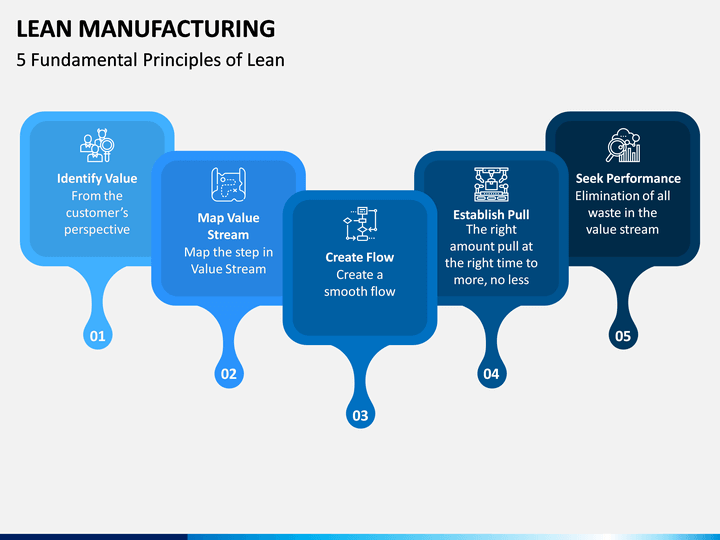 LEAN MANUFACTURING

5 Fundamental Principles of Lean

Identify Value
From the customer's perspective

01

Map Value Stream
Map the step in Value Stream

02

Create Flow
Create a smooth flow

03

Establish Pull
The right amount pull at the right time to more, no less

04

Seek Performance
Elimination of all waste in the value stream

05